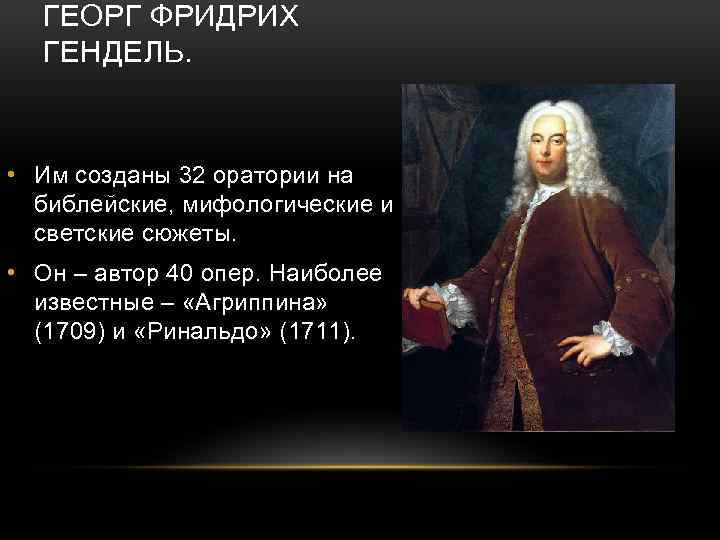 ГЕОРГ ФРИДРИХ ГЕНДЕЛЬ.

• Им созданы 32 оратории на библейские, мифологические и светские сюжеты.

• Он – автор 40 опер. Наиболее известные – «Агриппина» (1709) и «Ринальдо» (1711).